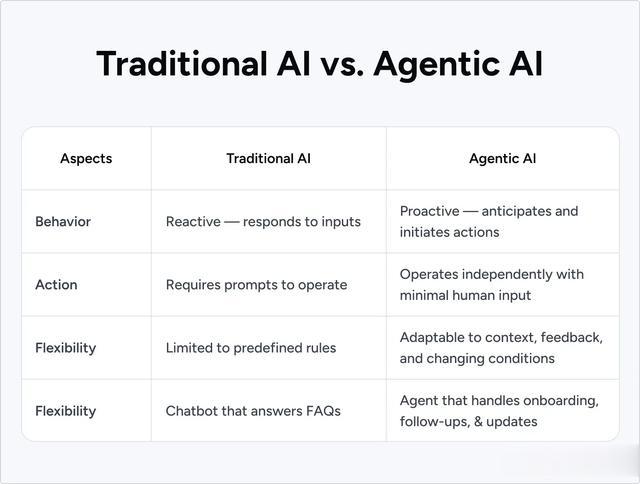 Traditional AI vs. Agentic AI

| Aspects | Traditional AI | Agentic AI |
|---|---|---|
| Behavior | Reactive — responds to inputs | Proactive — anticipates and initiates actions |
| Action | Requires prompts to operate | Operates independently with minimal human input |
| Flexibility | Limited to predefined rules | Adaptable to context, feedback, and changing conditions |
| Flexibility | Chatbot that answers FAQs | Agent that handles onboarding, follow-ups, & updates |